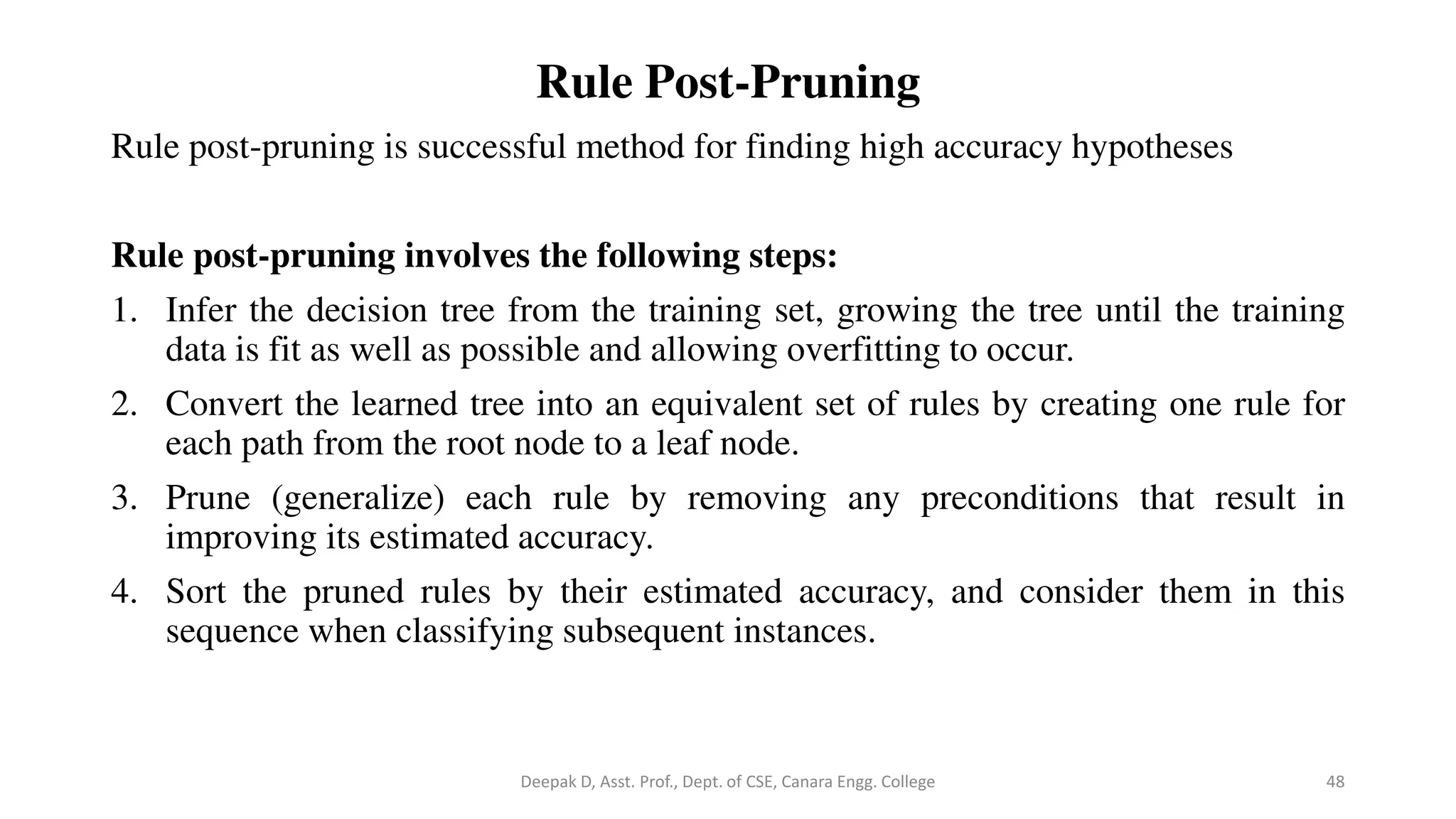 Rule Post-Pruning

Rule post-pruning is successful method for finding high accuracy hypotheses

Rule post-pruning involves the following steps:

1. Infer the decision tree from the training set, growing the tree until the training data is fit as well as possible and allowing overfitting to occur.
2. Convert the learned tree into an equivalent set of rules by creating one rule for each path from the root node to a leaf node.
3. Prune (generalize) each rule by removing any preconditions that result in improving its estimated accuracy.
4. Sort the pruned rules by their estimated accuracy, and consider them in this sequence when classifying subsequent instances.

Deepak D, Asst. Prof., Dept. of CSE, Canara Engg. College

48